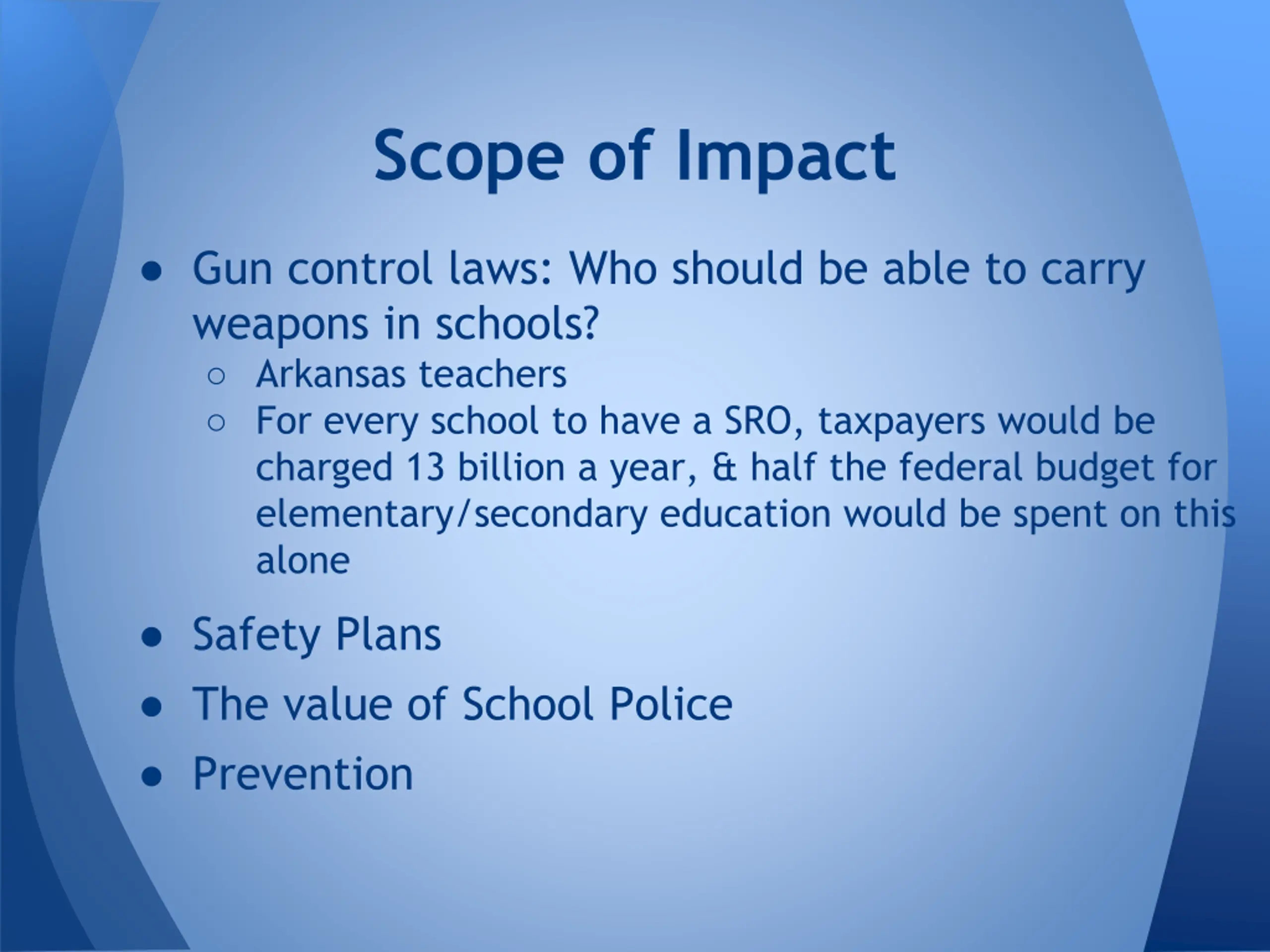 Scope of Impact

● Gun control laws: Who should be able to carry weapons in schools?
○ Arkansas teachers
○ For every school to have a SRO, taxpayers would be charged 13 billion a year, & half the federal budget for elementary/secondary education would be spent on this alone

● Safety Plans
● The value of School Police
● Prevention